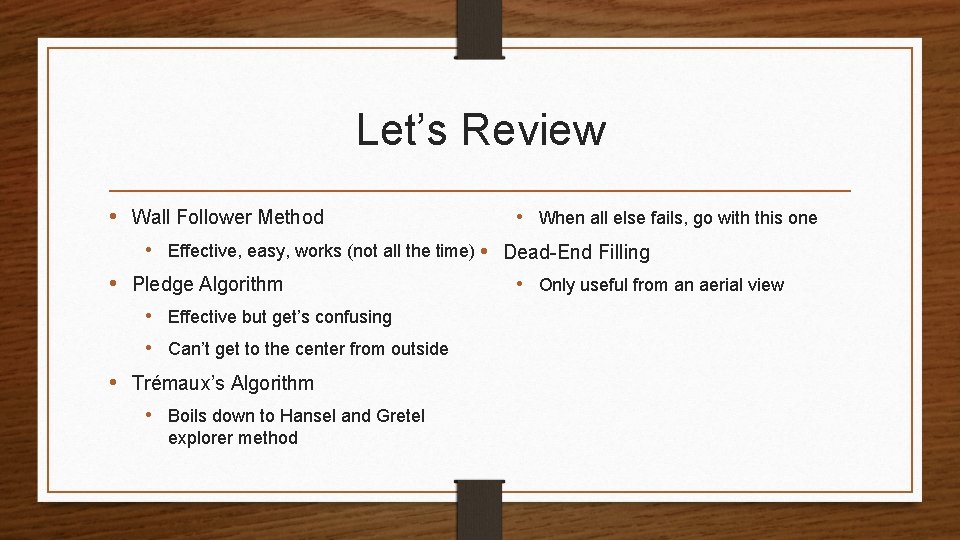 Let’s Review

• Wall Follower Method
  • Effective, easy, works (not all the time)
• Pledge Algorithm
  • Effective but get’s confusing
  • Can’t get to the center from outside
• Trémaux’s Algorithm
  • Boils down to Hansel and Gretel explorer method

  • When all else fails, go with this one
• Dead-End Filling
  • Only useful from an aerial view